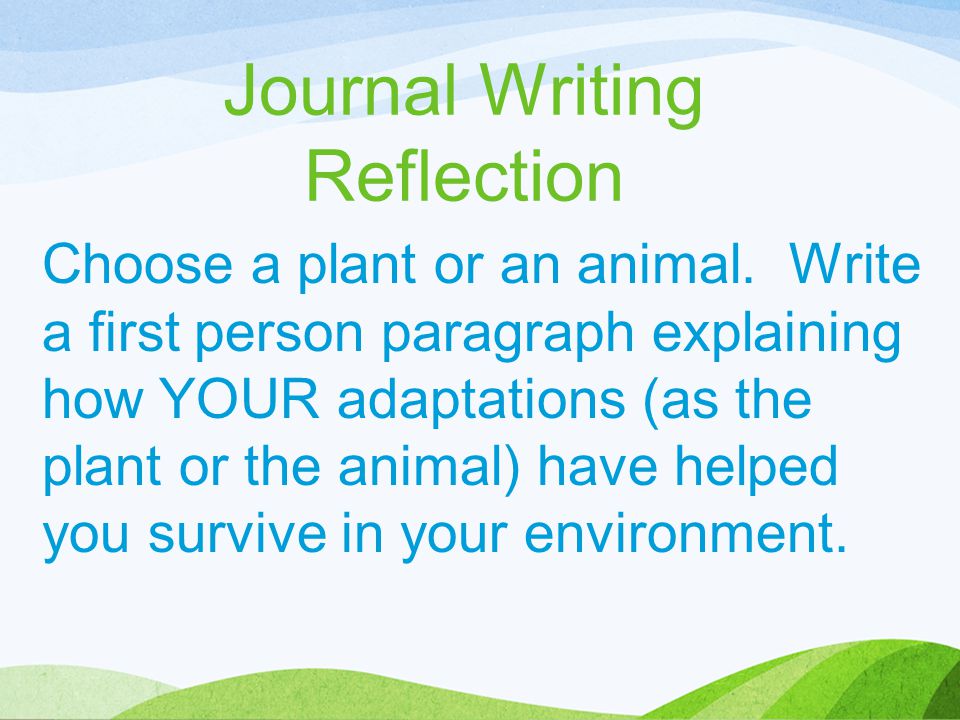 Journal Writing
Reflection

Choose a plant or an animal.  Write a first person paragraph explaining how YOUR adaptations (as the plant or the animal) have helped you survive in your environment.